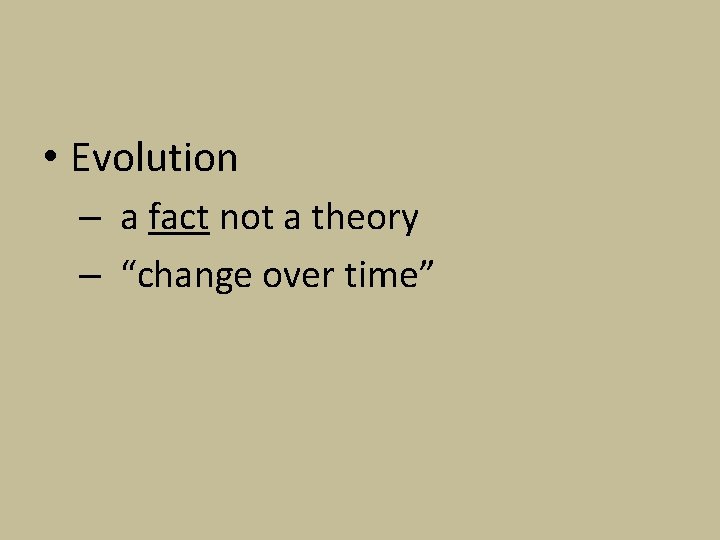 • Evolution

– a fact not a theory

– “change over time”